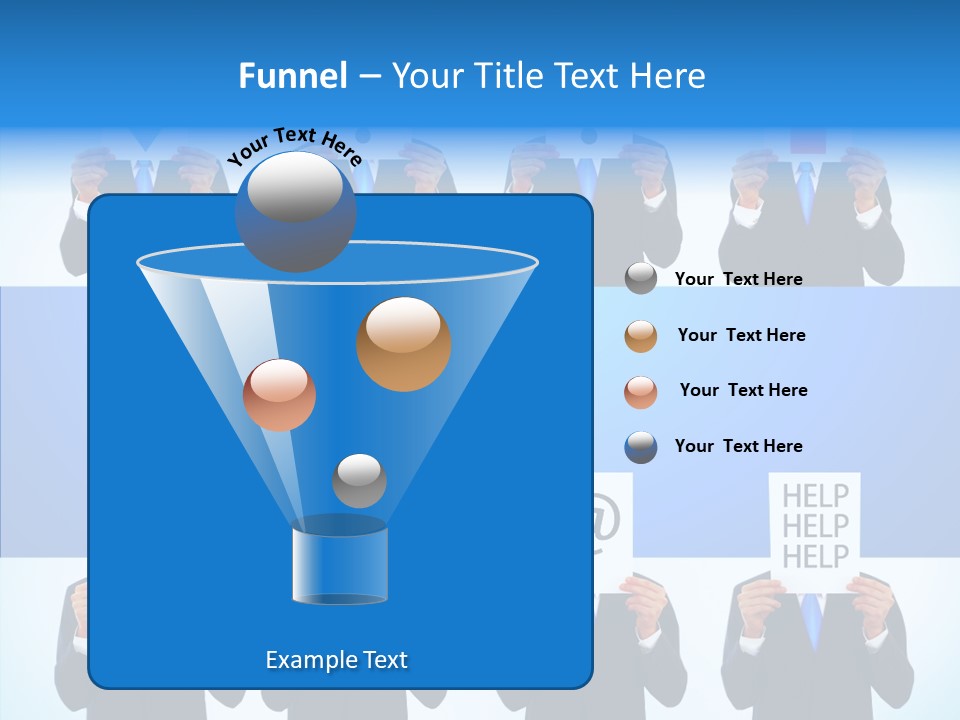 Funnel – Your Title Text Here

Your Text Here

Your Text Here

Your Text Here

Your Text Here

Your Text Here

@

HELP
HELP
HELP

Example Text